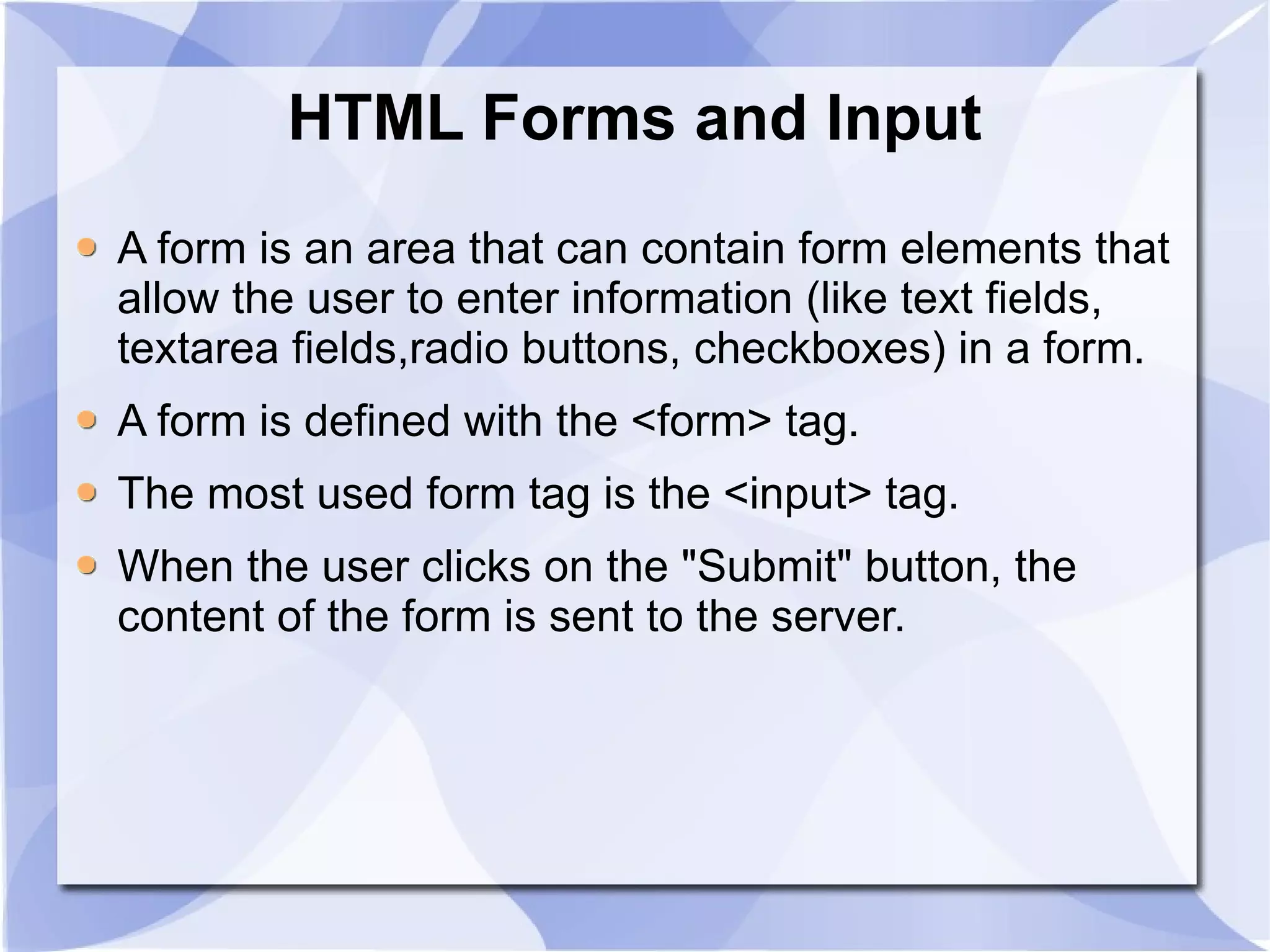 HTML Forms and Input

- A form is an area that can contain form elements that allow the user to enter information (like text fields, textarea fields,radio buttons, checkboxes) in a form.
- A form is defined with the <form> tag.
- The most used form tag is the <input> tag.
- When the user clicks on the "Submit" button, the content of the form is sent to the server.